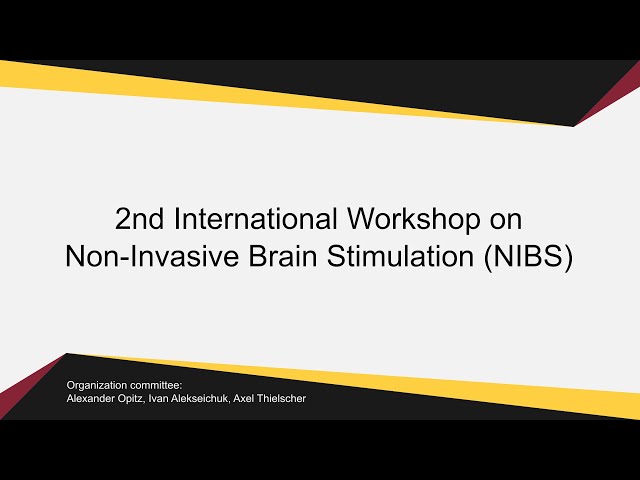 2nd International Workshop on Non-Invasive Brain Stimulation (NIBS)

Organization committee:
Alexander Opitz, Ivan Alekseichuk, Axel Thielscher